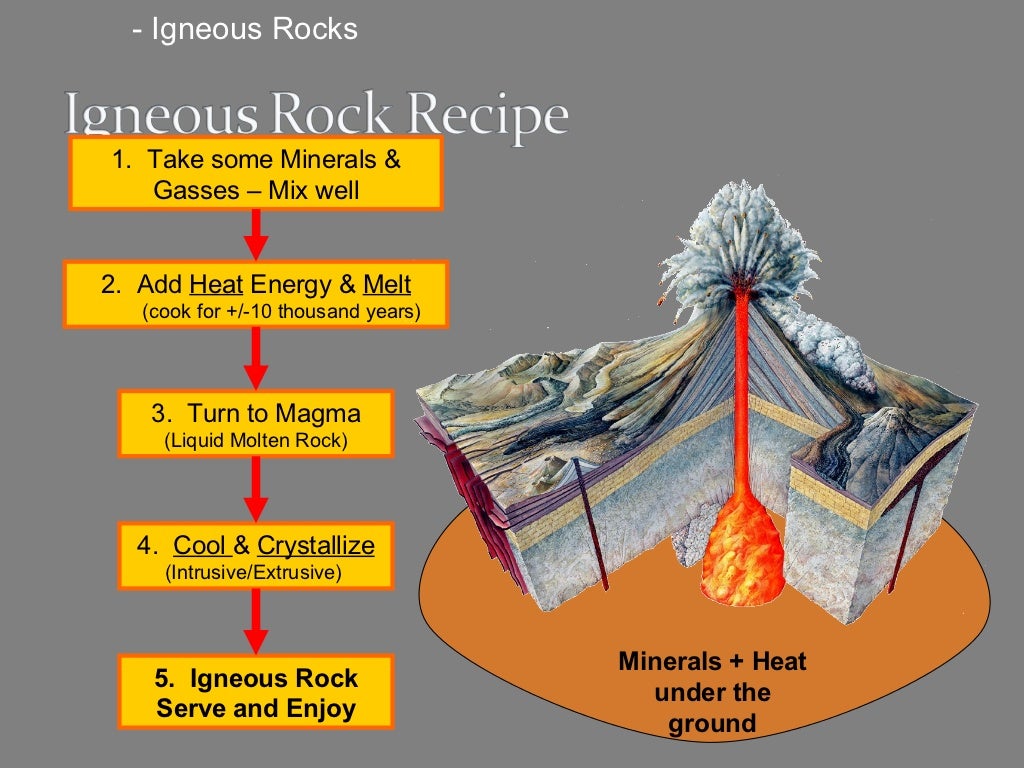 - Igneous Rocks

Igneous Rock Recipe

1. Take some Minerals & Gasses – Mix well

2. Add Heat Energy & Melt (cook for +/-10 thousand years)

3. Turn to Magma (Liquid Molten Rock)

4. Cool & Crystallize (Intrusive/Extrusive)

5. Igneous Rock Serve and Enjoy

Minerals + Heat under the ground